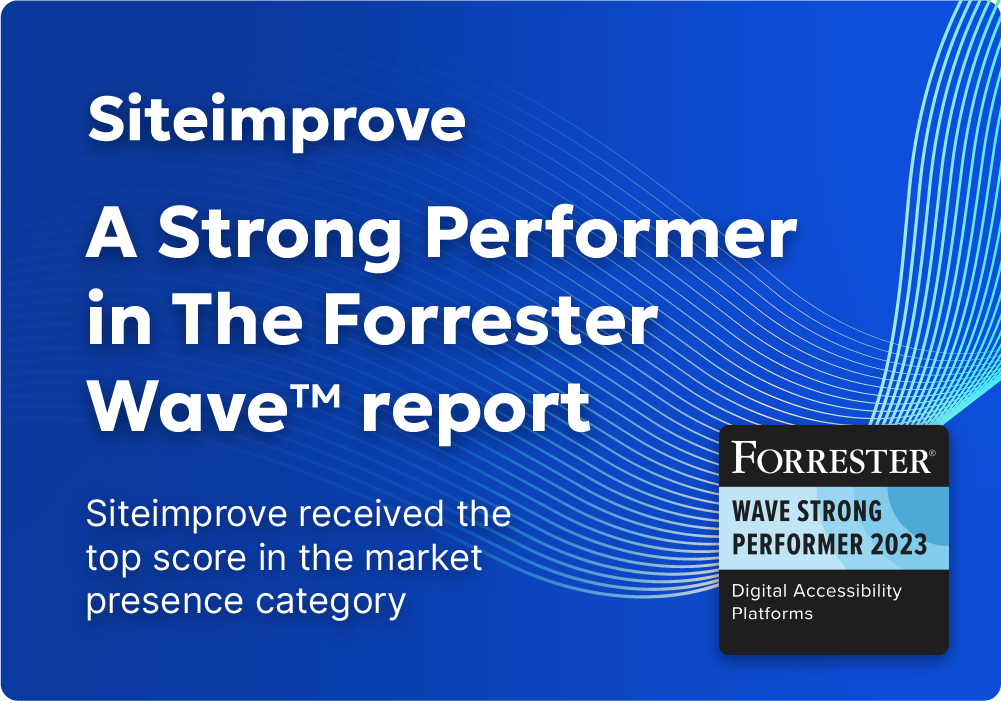 Siteimprove

A Strong Performer in The Forrester Wave™ report

Siteimprove received the top score in the market presence category

FORRESTER®

WAVE STRONG PERFORMER 2023

Digital Accessibility Platforms